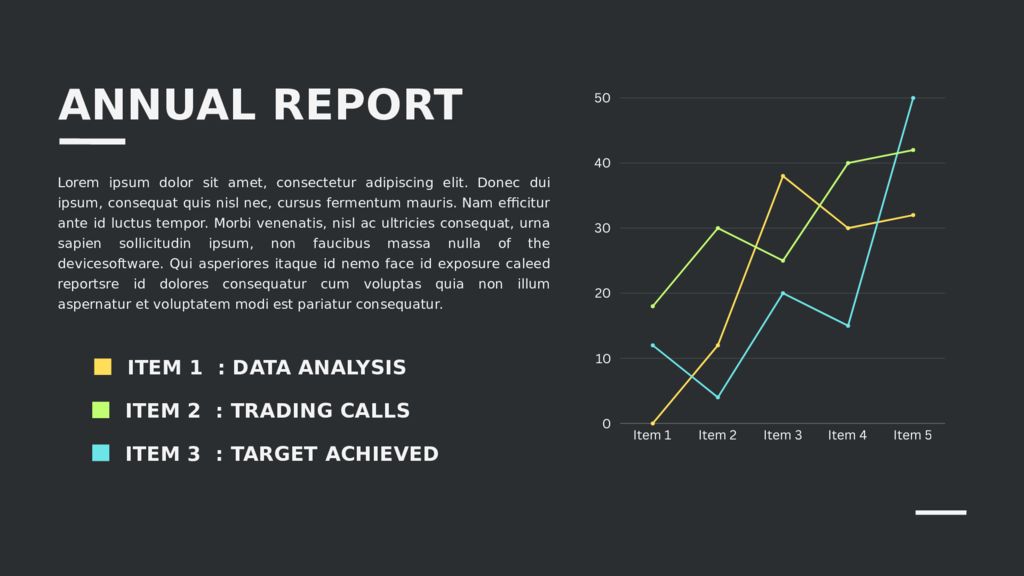 ANNUAL REPORT

Lorem ipsum dolor sit amet, consectetur adipiscing elit. Donec dui ipsum, consequat quis nisl nec, cursus fermentum mauris. Nam efficitur ante id luctus tempor. Morbi venenatis, nisl ac ultricies consequat, urna sapien sollicitudin ipsum, non faucibus massa nulla of the devicesoftware. Qui asperiores itaque id nemo face id exposure caleed reportsre id dolores consequatur cum voluptas quia non illum aspernatur et voluptatem modi est pariatur consequatur.

ITEM 1 : DATA ANALYSIS
ITEM 2 : TRADING CALLS
ITEM 3 : TARGET ACHIEVED

50
40
30
20
10
0
Item 1
Item 2
Item 3
Item 4
Item 5